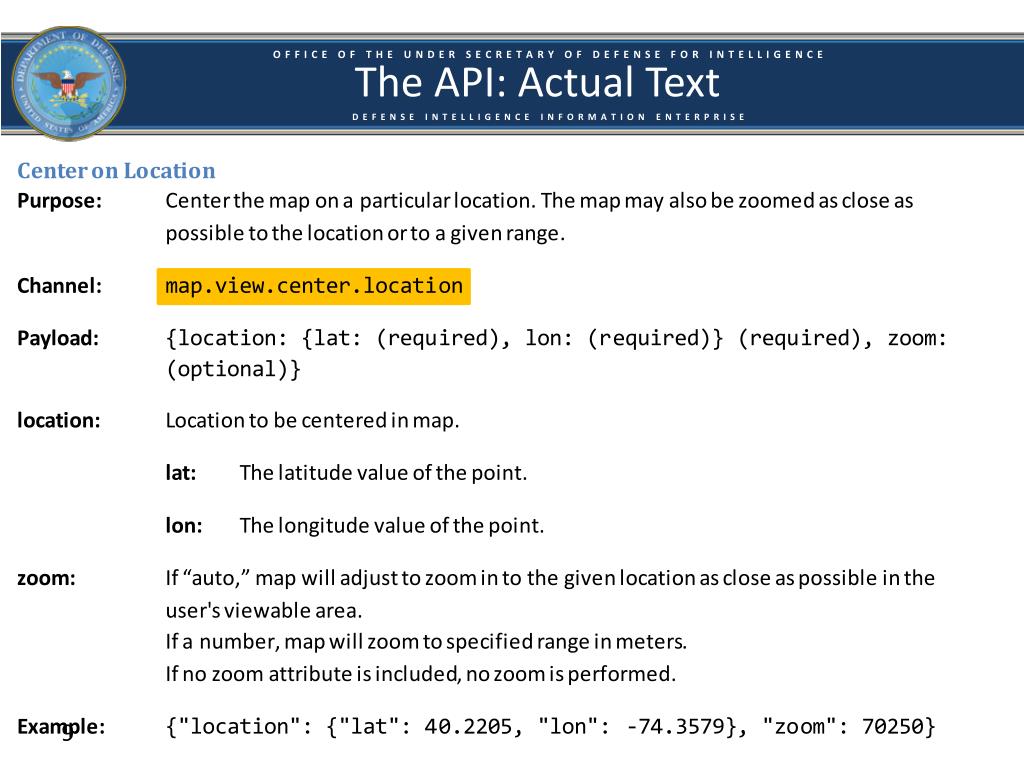 DEPARTMENT OF DEFENSE
UNITED STATES OF AMERICA

OFFICE OF THE UNDER SECRETARY OF DEFENSE FOR INTELLIGENCE
The API: Actual Text
DEFENSE INTELLIGENCE INFORMATION ENTERPRISE

Center on Location
Purpose: Center the map on a particular location. The map may also be zoomed as close as possible to the location or to a given range.

Channel: map.view.center.location

Payload: {location: {lat: (required), lon: (required)} (required), zoom: (optional)}

location: Location to be centered in map.

lat: The latitude value of the point.

lon: The longitude value of the point.

zoom: If “auto,” map will adjust to zoom in to the given location as close as possible in the user's viewable area.
If a number, map will zoom to specified range in meters.
If no zoom attribute is included, no zoom is performed.

Example: {"location": {"lat": 40.2205, "lon": -74.3579}, "zoom": 70250}

9